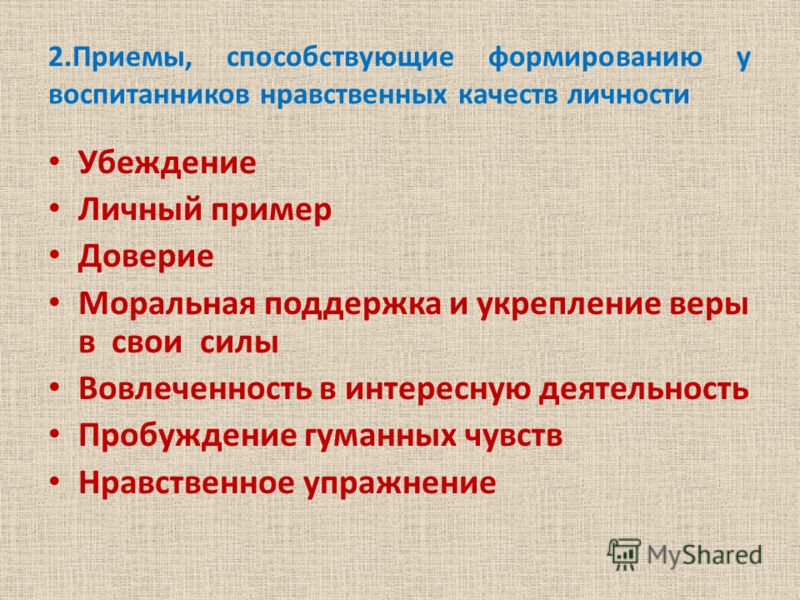 2.Приемы, способствующие формированию у воспитанников нравственных качеств личности

• Убеждение
• Личный пример
• Доверие
• Моральная поддержка и укрепление веры в свои силы
• Вовлеченность в интересную деятельность
• Пробуждение гуманных чувств
• Нравственное упражнение

MyShared